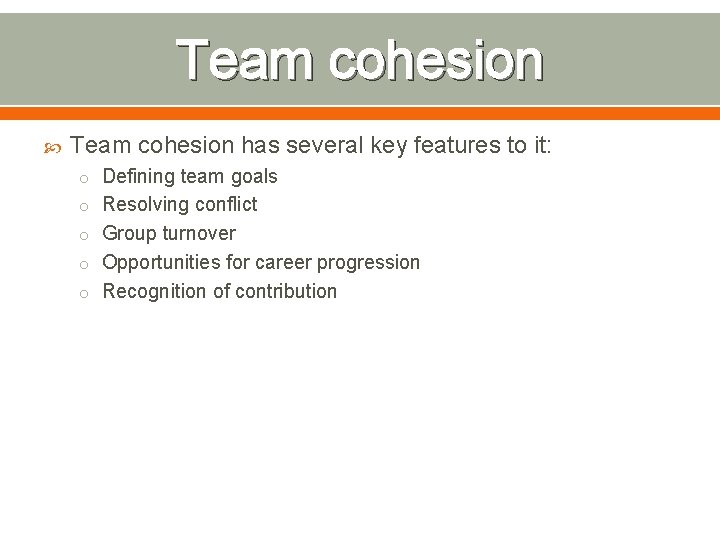 Team cohesion

Team cohesion has several key features to it:

o Defining team goals
o Resolving conflict
o Group turnover
o Opportunities for career progression
o Recognition of contribution